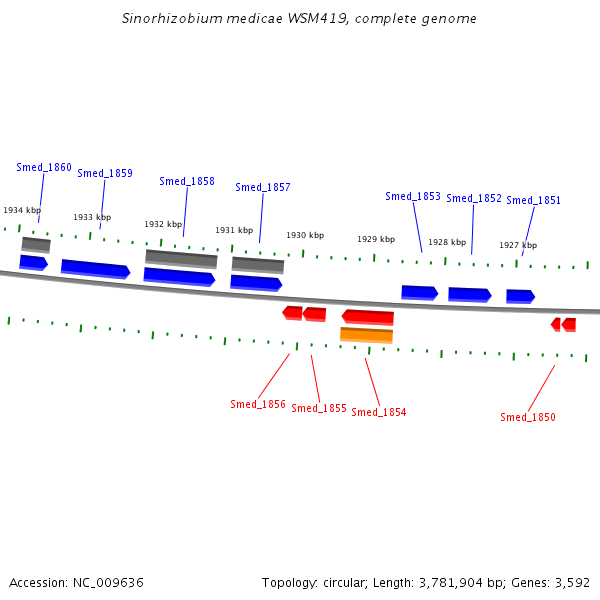 Sinorhizobium medicae WSM419, complete genome

Smed_1860
Smed_1859
Smed_1858
Smed_1857
Smed_1853
Smed_1852
Smed_1851

1934 kbp
1933 kbp
1932 kbp
1931 kbp
1930 kbp
1929 kbp
1928 kbp
1927 kbp

Smed_1856
Smed_1855
Smed_1854
Smed_1850

Accession: NC_009636

Topology: circular; Length: 3,781,904 bp; Genes: 3,592